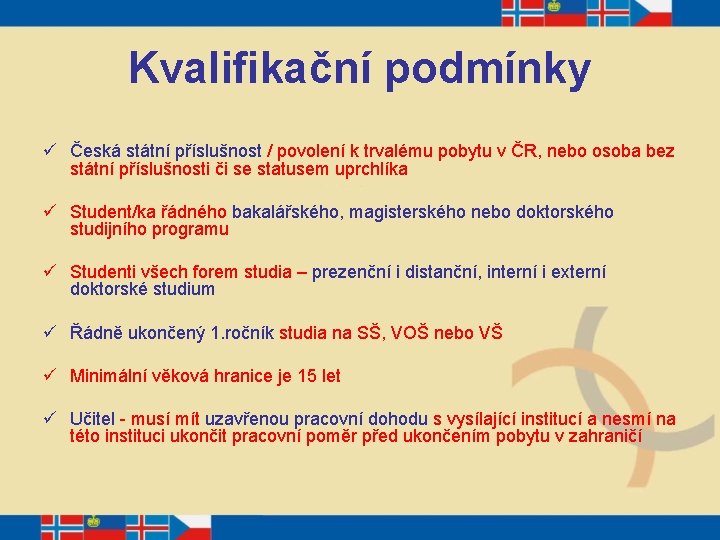 Kvalifikační podmínky

✓ Česká státní příslušnost / povolení k trvalému pobytu v ČR, nebo osoba bez státní příslušnosti či se statusem uprchlíka

✓ Student/ka řádného bakalářského, magisterského nebo doktorského studijního programu

✓ Studenti všech forem studia – prezenční i distanční, interní i externí doktorské studium

✓ Řádně ukončený 1.ročník studia na SŠ, VOŠ nebo VŠ

✓ Minimální věková hranice je 15 let

✓ Učitel - musí mít uzavřenou pracovní dohodu s vysílající institucí a nesmí na této instituci ukončit pracovní poměr před ukončením pobytu v zahraničí